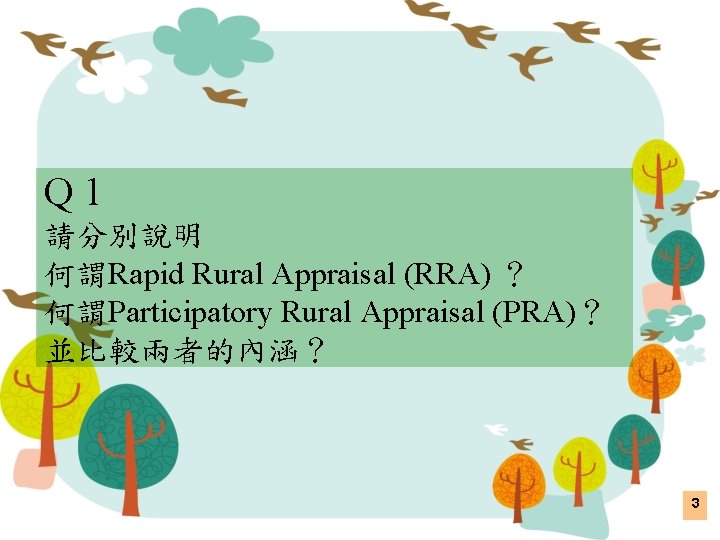 Q 1
請分別說明
何謂Rapid Rural Appraisal (RRA) ？
何謂Participatory Rural Appraisal (PRA)？
並比較兩者的內涵？

3